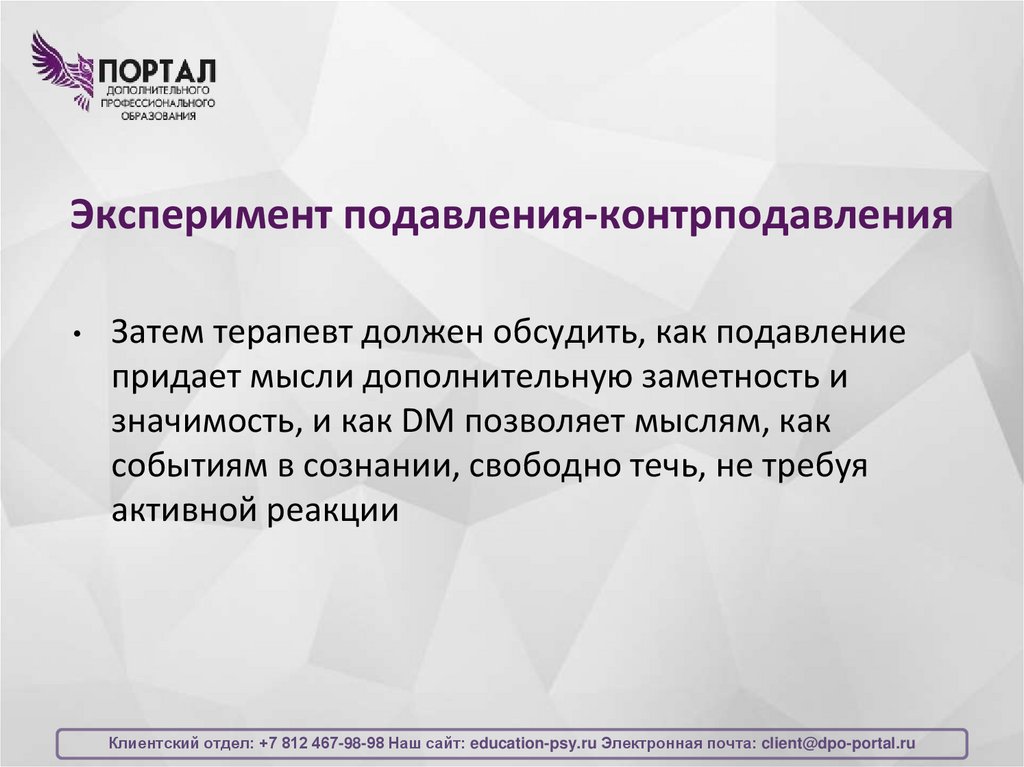 ПОРТАЛ
ДОПОЛНИТЕЛЬНОГО ПРОФЕССИОНАЛЬНОГО ОБРАЗОВАНИЯ

Эксперимент подавления-контрподавления

• Затем терапевт должен обсудить, как подавление придает мысли дополнительную заметность и значимость, и как DM позволяет мыслям, как событиям в сознании, свободно течь, не требуя активной реакции

Клиентский отдел: +7 812 467-98-98 Наш сайт: education-psy.ru Электронная почта: client@dpo-portal.ru